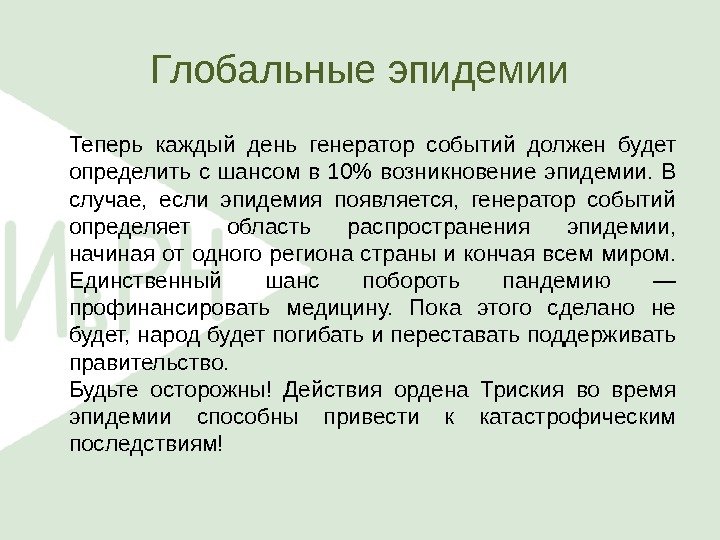 Глобальные эпидемии

Теперь каждый день генератор событий должен будет определить с шансом в 10% возникновение эпидемии. В случае, если эпидемия появляется, генератор событий определяет область распространения эпидемии, начиная от одного региона страны и кончая всем миром. Единственный шанс побороть пандемию — профинансировать медицину. Пока этого сделано не будет, народ будет погибать и переставать поддерживать правительство.
Будьте осторожны! Действия ордена Триския во время эпидемии способны привести к катастрофическим последствиям!